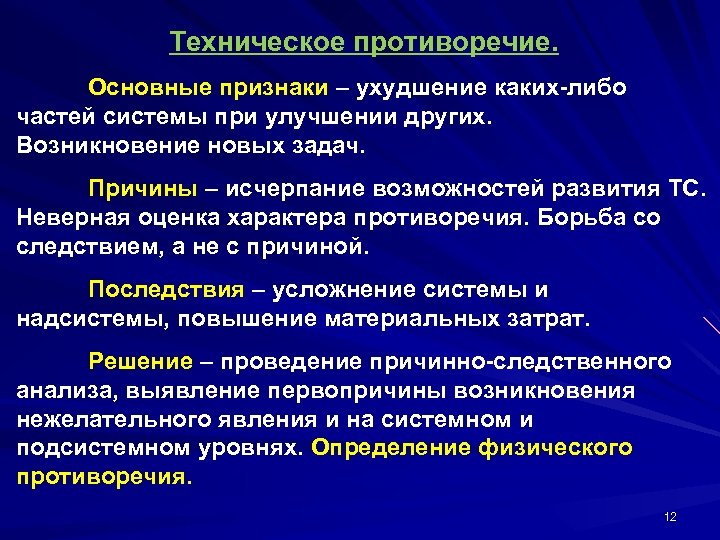 Техническое противоречие.

Основные признаки – ухудшение каких-либо частей системы при улучшении других. Возникновение новых задач.

Причины – исчерпание возможностей развития ТС. Неверная оценка характера противоречия. Борьба со следствием, а не с причиной.

Последствия – усложнение системы и надсистемы, повышение материальных затрат.

Решение – проведение причинно-следственного анализа, выявление первопричины возникновения нежелательного явления и на системном и подсистемном уровнях. Определение физического противоречия.

12